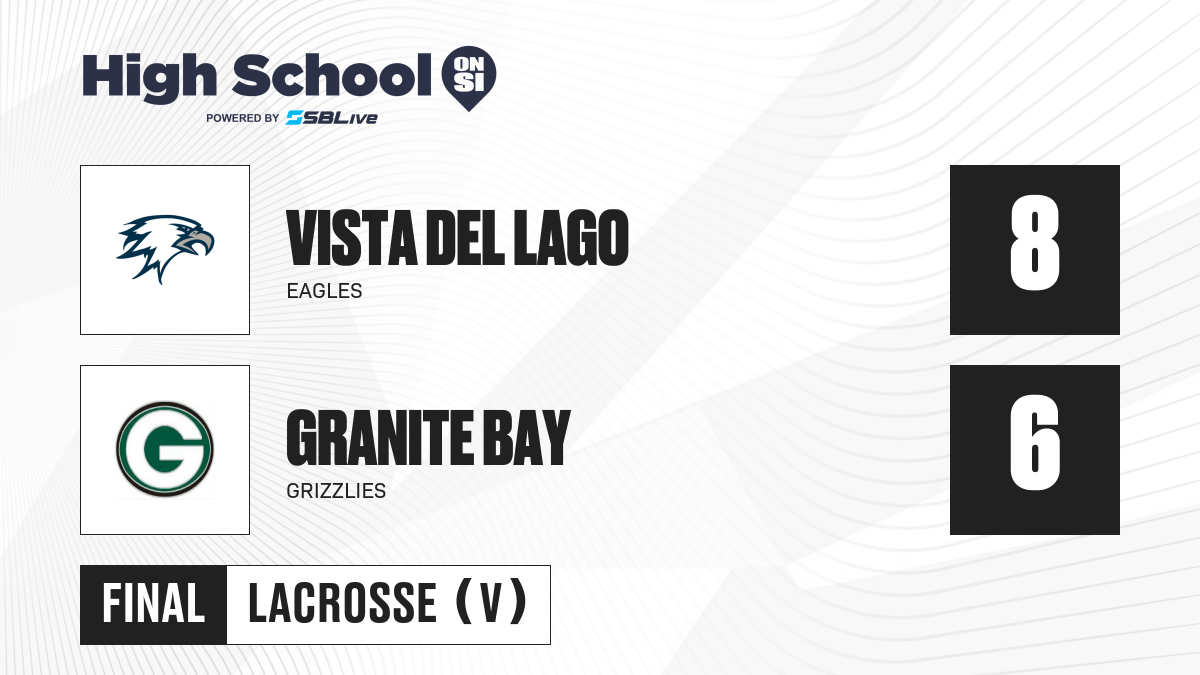 High School ON SI
POWERED BY SBLive

VISTA DEL LAGO
EAGLES
8

G
GRANITE BAY
GRIZZLIES
6

FINAL LACROSSE (V)